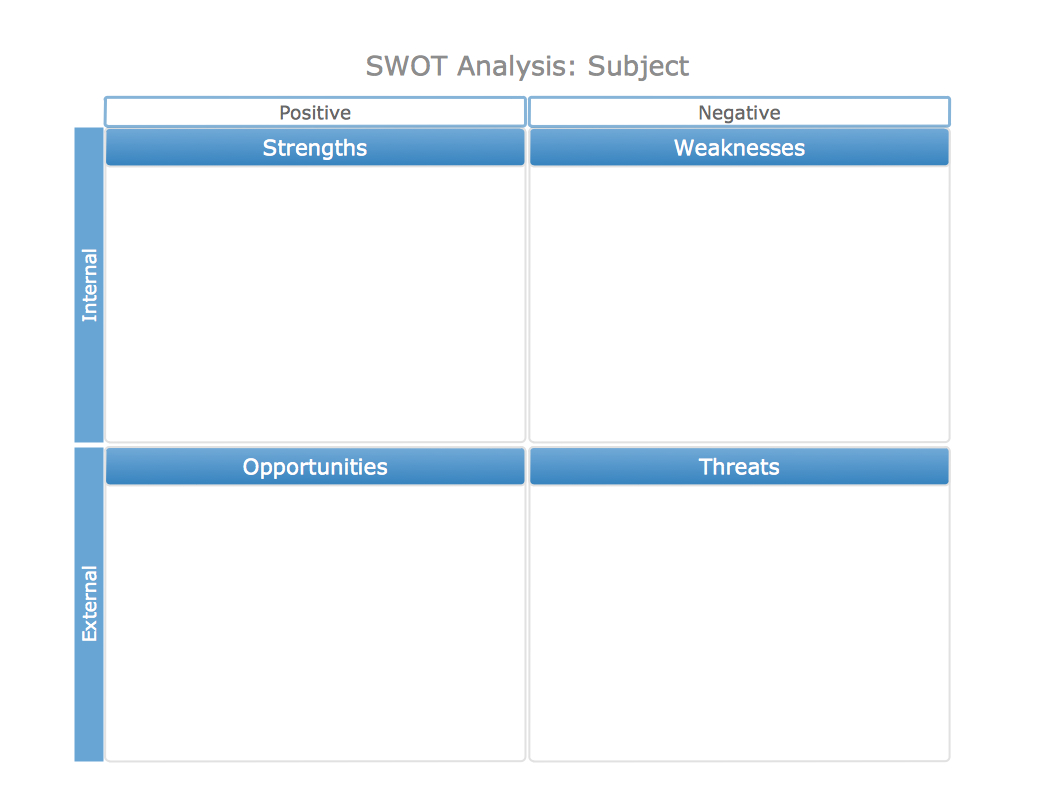 SWOT Analysis: Subject

|  | Positive | Negative |
|---|---|---|
| Internal | Strengths | Weaknesses |
| External | Opportunities | Threats |